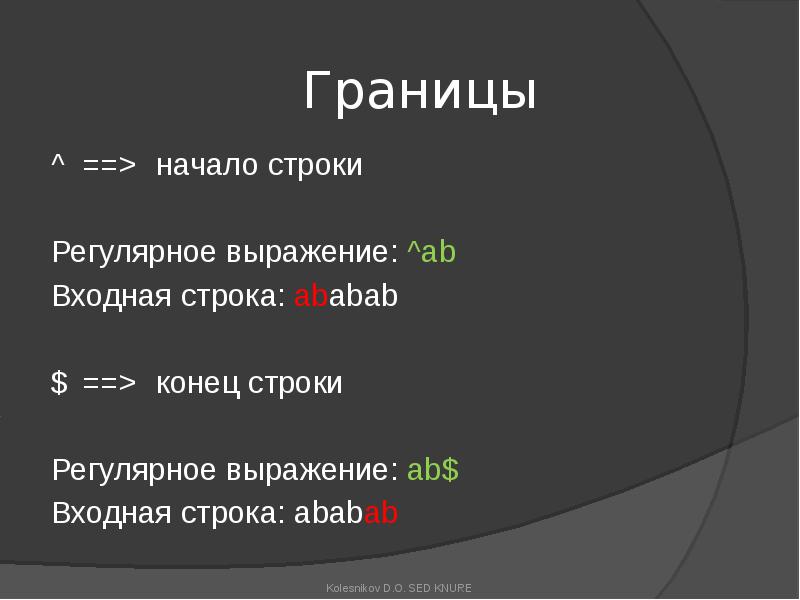 Границы

^ ==> начало строки

Регулярное выражение: ^ab
Входная строка: ababab

$ ==> конец строки

Регулярное выражение: ab$
Входная строка: ababab

Kolesnikov D.O. SED KNURE